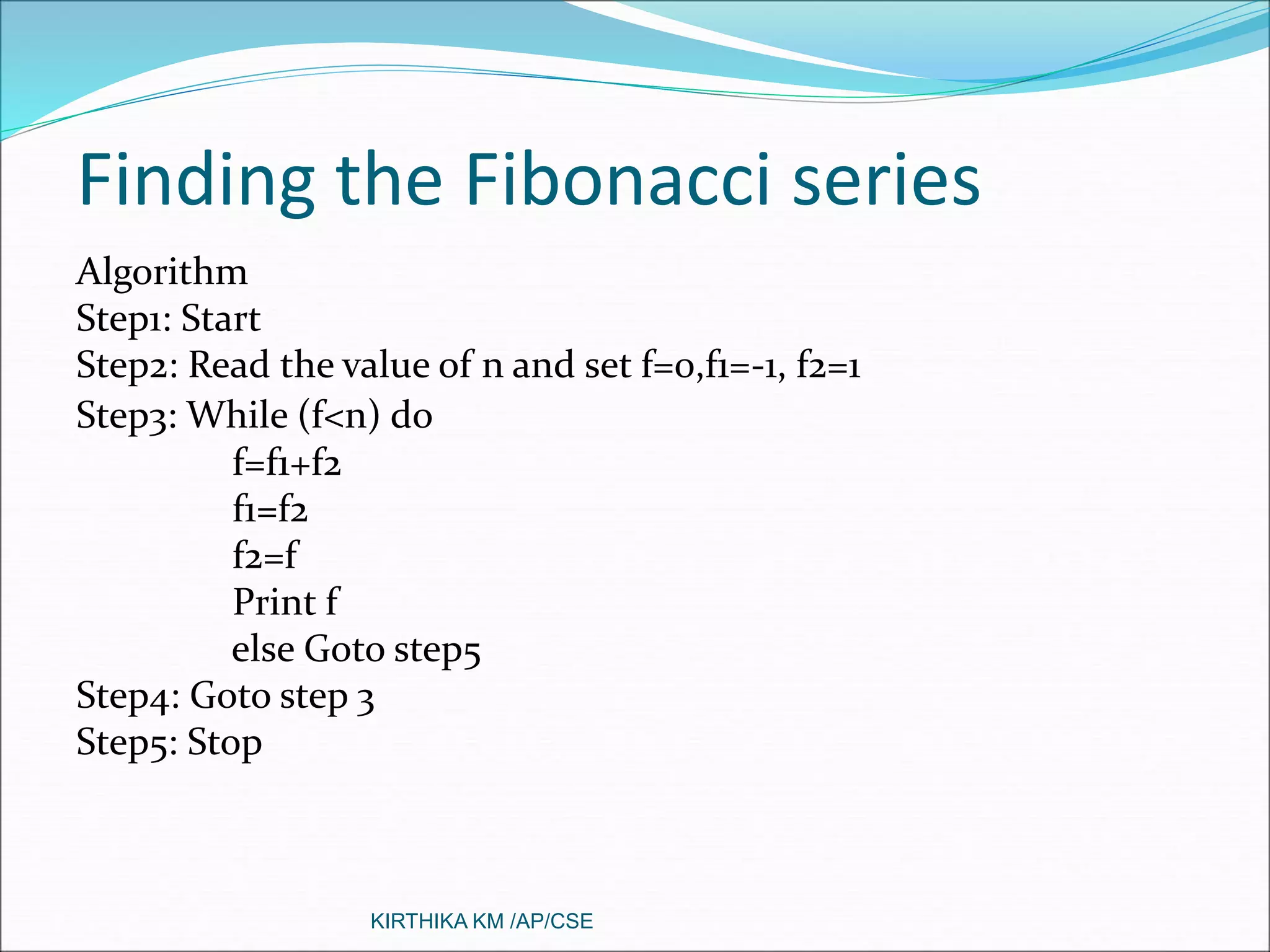 Finding the Fibonacci series

Algorithm
Step1: Start
Step2: Read the value of n and set f=0,f1=-1, f2=1
Step3: While (f<n) do
f=f1+f2
f1=f2
f2=f
Print f
else Goto step5
Step4: Goto step 3
Step5: Stop

KIRTHIKA KM /AP/CSE